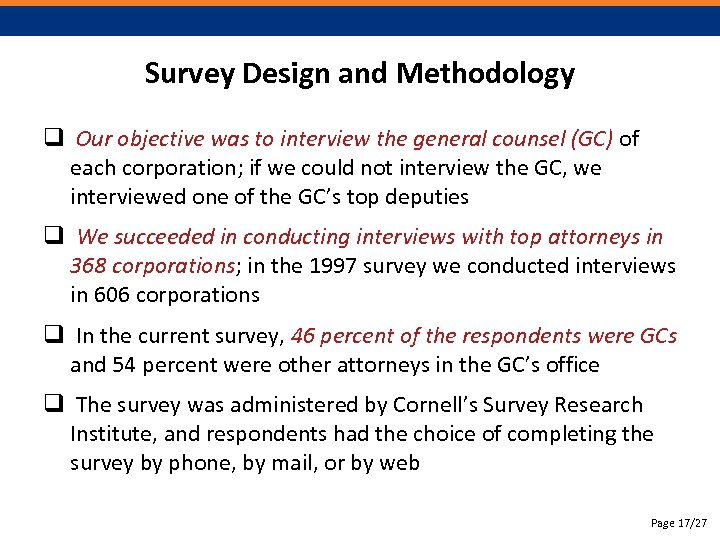 Survey Design and Methodology

❑ Our objective was to interview the general counsel (GC) of each corporation; if we could not interview the GC, we interviewed one of the GC's top deputies

❑ We succeeded in conducting interviews with top attorneys in 368 corporations; in the 1997 survey we conducted interviews in 606 corporations

❑ In the current survey, 46 percent of the respondents were GCs and 54 percent were other attorneys in the GC's office

❑ The survey was administered by Cornell's Survey Research Institute, and respondents had the choice of completing the survey by phone, by mail, or by web

Page 17/27